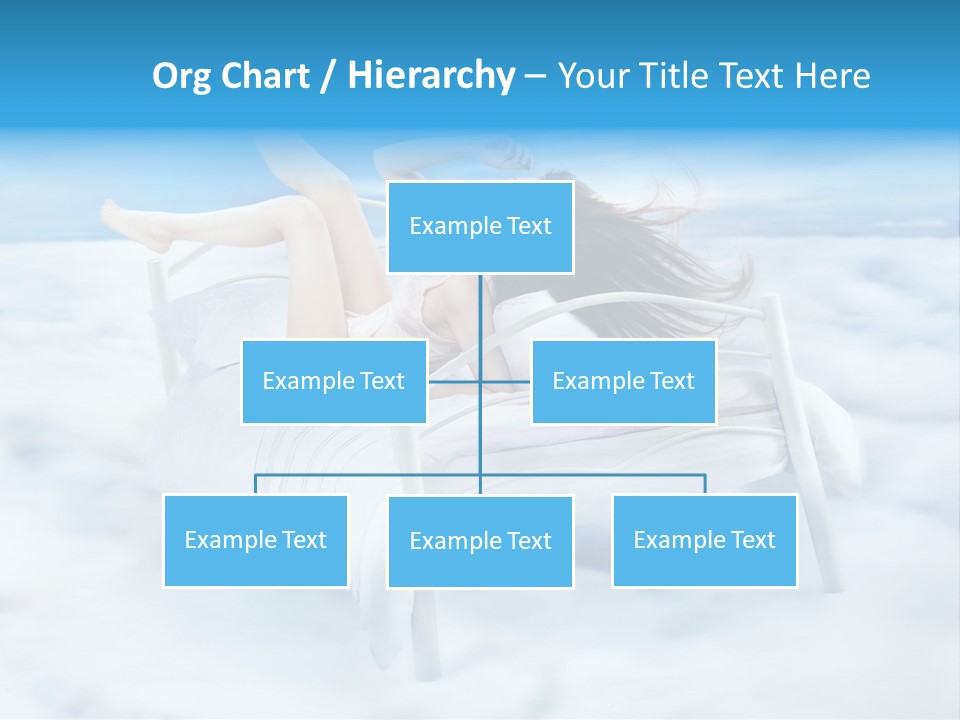 Org Chart / Hierarchy – Your Title Text Here

Example Text

Example Text

Example Text

Example Text

Example Text

Example Text